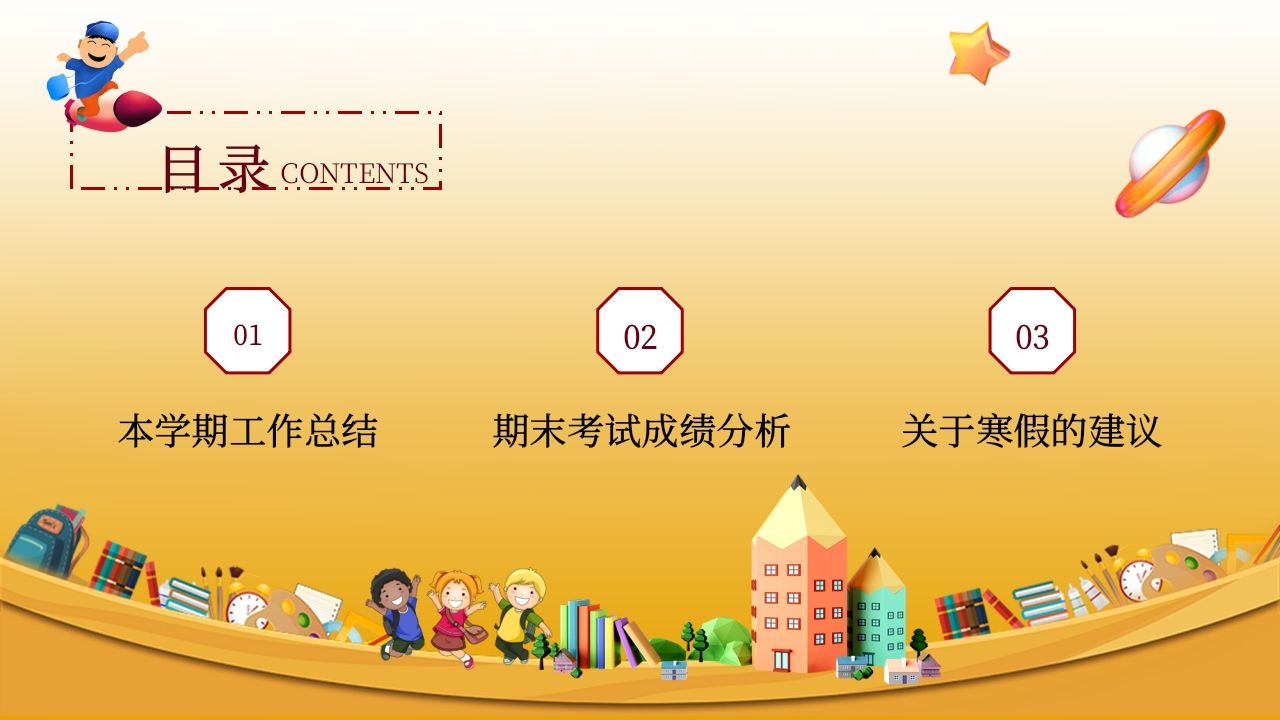 目录 CONTENTS

01

本学期工作总结

02

期末考试成绩分析

03

关于寒假的建议